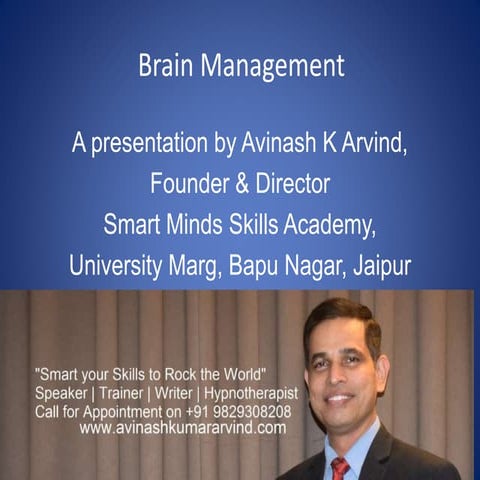 Brain Management

A presentation by Avinash K Arvind,
Founder & Director
Smart Minds Skills Academy,
University Marg, Bapu Nagar, Jaipur

"Smart your Skills to Rock the World"
Speaker | Trainer | Writer | Hypnotherapist
Call for Appointment on +91 9829308208
www.avinashkumararvind.com